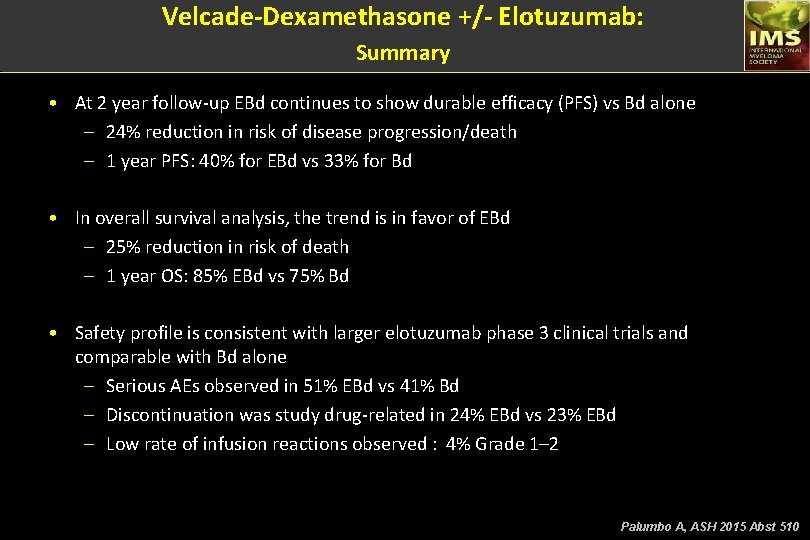 Velcade-Dexamethasone +/- Elotuzumab:
Summary

IMS
INTERNATIONAL MYELOMA SOCIETY

• At 2 year follow-up EBd continues to show durable efficacy (PFS) vs Bd alone
– 24% reduction in risk of disease progression/death
– 1 year PFS: 40% for EBd vs 33% for Bd

• In overall survival analysis, the trend is in favor of EBd
– 25% reduction in risk of death
– 1 year OS: 85% EBd vs 75% Bd

• Safety profile is consistent with larger elotuzumab phase 3 clinical trials and comparable with Bd alone
– Serious AEs observed in 51% EBd vs 41% Bd
– Discontinuation was study drug-related in 24% EBd vs 23% EBd
– Low rate of infusion reactions observed : 4% Grade 1–2

Palumbo A, ASH 2015 Abst 510